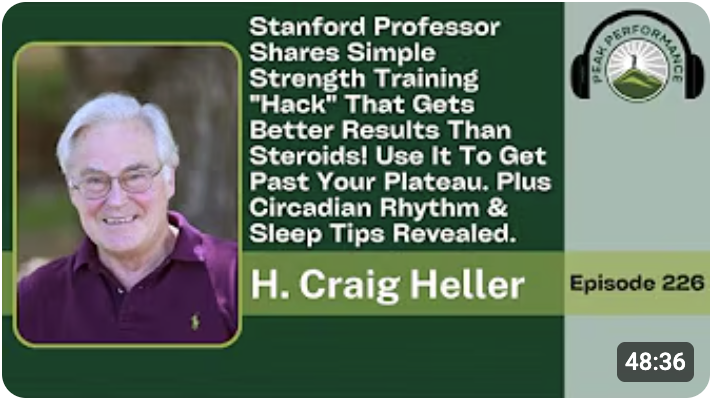 Stanford Professor Shares Simple Strength Training "Hack" That Gets Better Results Than Steroids! Use It To Get Past Your Plateau. Plus Circadian Rhythm & Sleep Tips Revealed.

PEAK PERFORMANCE

H. Craig Heller

Episode 226

48:36